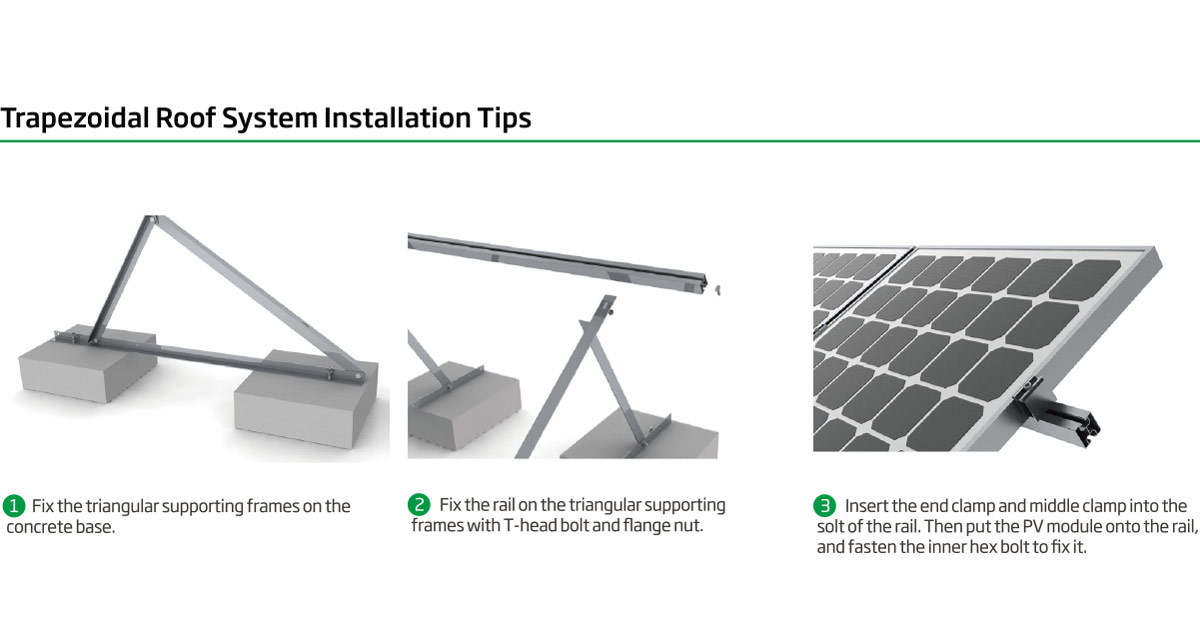 Trapezoidal Roof System Installation Tips

1 Fix the triangular supporting frames on the concrete base.

2 Fix the rail on the triangular supporting frames with T-head bolt and flange nut.

3 Insert the end clamp and middle clamp into the solt of the rail. Then put the PV module onto the rail, and fasten the inner hex bolt to fix it.